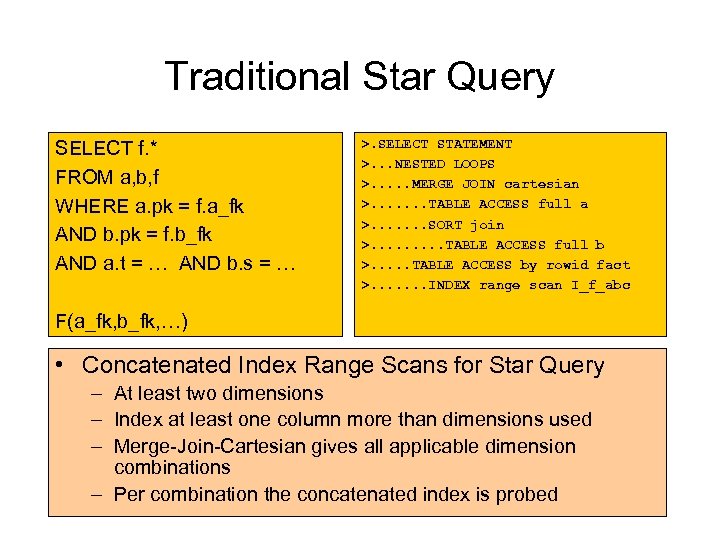 Traditional Star Query

SELECT f.*
FROM a,b,f
WHERE a.pk = f.a_fk
AND b.pk = f.b_fk
AND a.t = … AND b.s = …

F(a_fk,b_fk,…)

>.SELECT STATEMENT
>...NESTED LOOPS
>.....MERGE JOIN cartesian
>.......TABLE ACCESS full a
>.......SORT join
>.........TABLE ACCESS full b
>.....TABLE ACCESS by rowid fact
>.......INDEX range scan I_f_abc

• Concatenated Index Range Scans for Star Query
– At least two dimensions
– Index at least one column more than dimensions used
– Merge-Join-Cartesian gives all applicable dimension combinations
– Per combination the concatenated index is probed